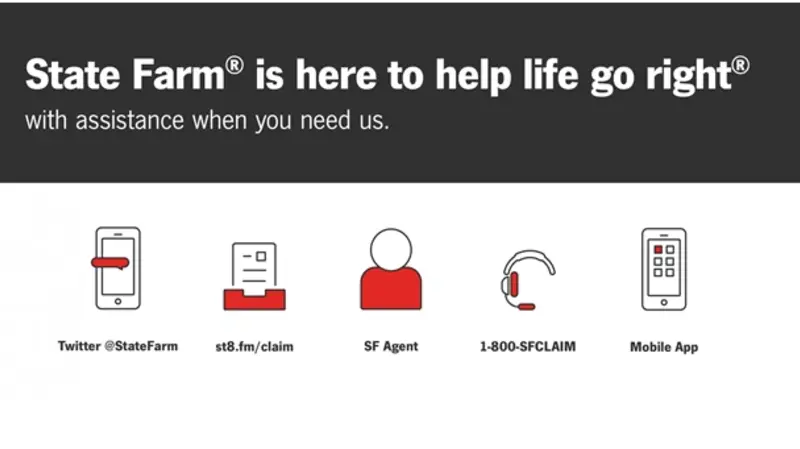 State Farm® is here to help life go right®
with assistance when you need us.

Twitter @StateFarm

st8.fm/claim

SF Agent

1-800-SFCLAIM

Mobile App